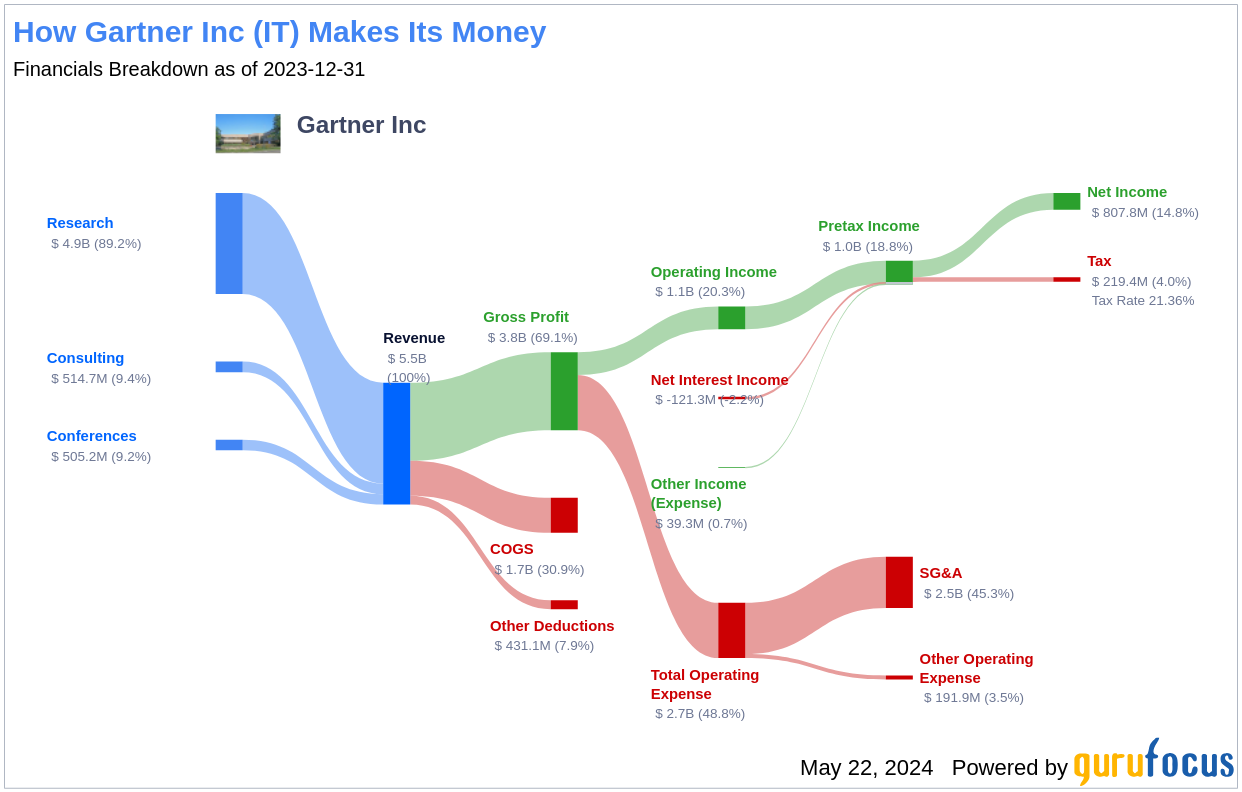 How Gartner Inc (IT) Makes Its Money

Financials Breakdown as of 2023-12-31

Gartner Inc

Research
$ 4.9B (89.2%)

Consulting
$ 514.7M (9.4%)

Conferences
$ 505.2M (9.2%)

Revenue
$ 5.5B
(100%)

Gross Profit
$ 3.8B (69.1%)

COGS
$ 1.7B (30.9%)

Other Deductions
$ 431.1M (7.9%)

Operating Income
$ 1.1B (20.3%)

Net Interest Income
$ -121.3M (-2.2%)

Other Income (Expense)
$ 39.3M (0.7%)

Total Operating Expense
$ 2.7B (48.8%)

Pretax Income
$ 1.0B (18.8%)

SG&A
$ 2.5B (45.3%)

Other Operating Expense
$ 191.9M (3.5%)

Net Income
$ 807.8M (14.8%)

Tax
$ 219.4M (4.0%)
Tax Rate 21.36%

May 22, 2024 Powered by gurufocus